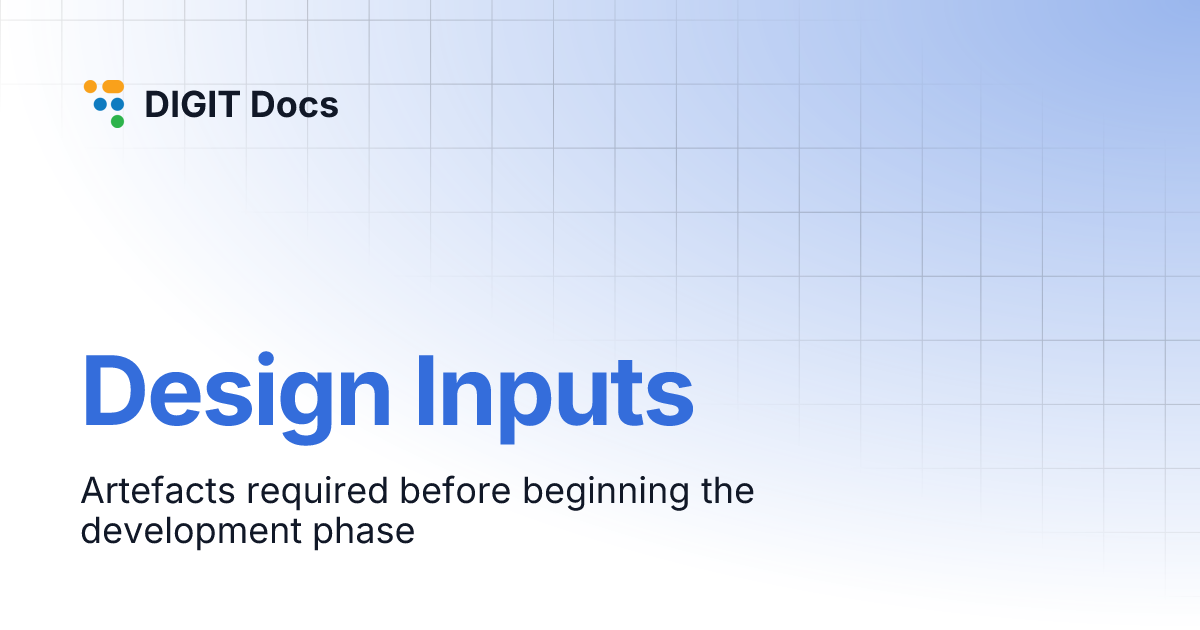 DIGIT Docs

Design Inputs

Artefacts required before beginning the development phase